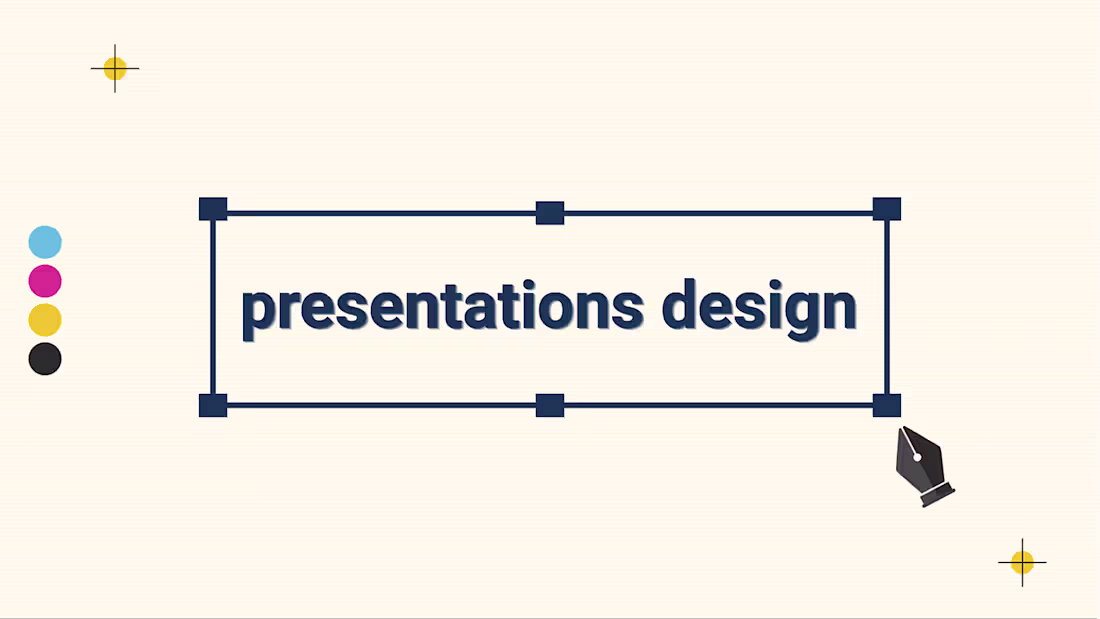 presentations design